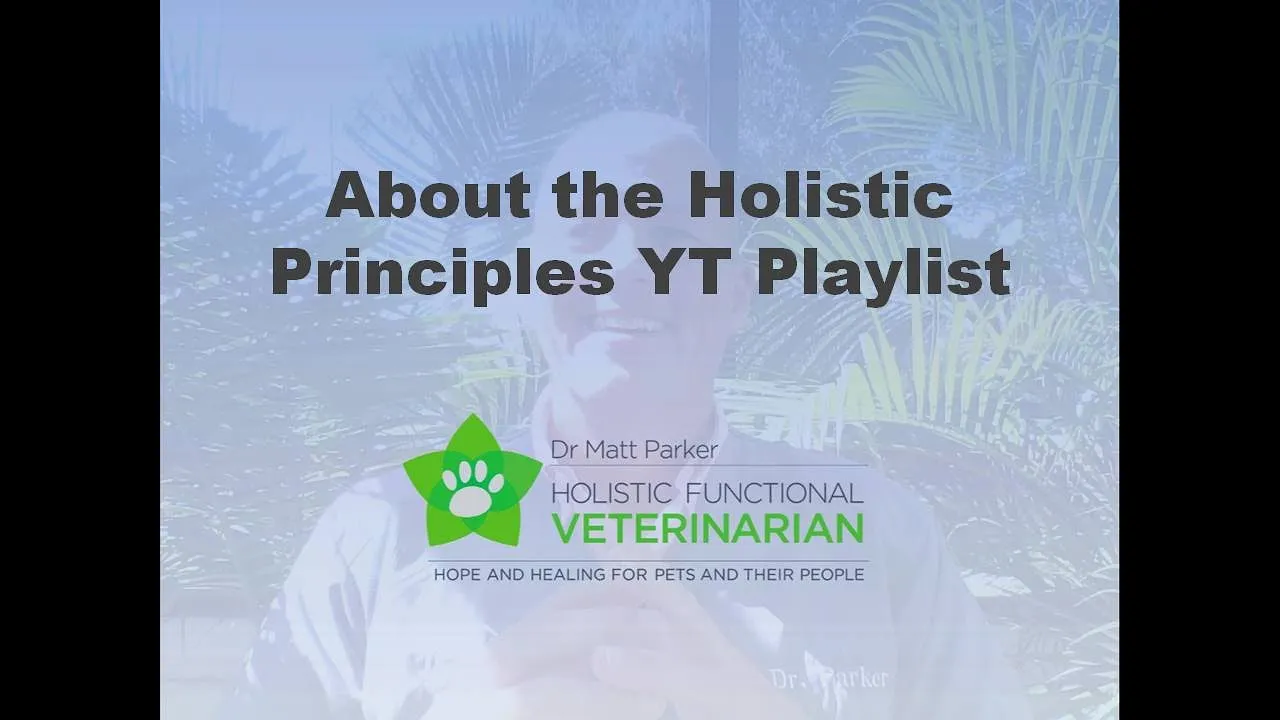 About the Holistic Principles YT Playlist

Dr Matt Parker
HOLISTIC FUNCTIONAL
VETERINARIAN
HOPE AND HEALING FOR PETS AND THEIR PEOPLE

Dr. Parker